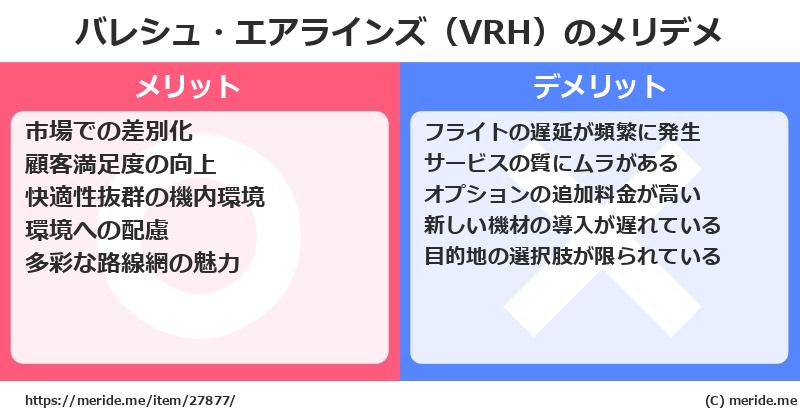 バレシュ・エアラインズ（VRH）のメリデメ

メリット

市場での差別化
顧客満足度の向上
快適性抜群の機内環境
環境への配慮
多彩な路線網の魅力

デメリット

フライトの遅延が頻繁に発生
サービスの質にムラがある
オプションの追加料金が高い
新しい機材の導入が遅れている
目的地の選択肢が限られている

https://meride.me/item/27877/

(C) meride.me